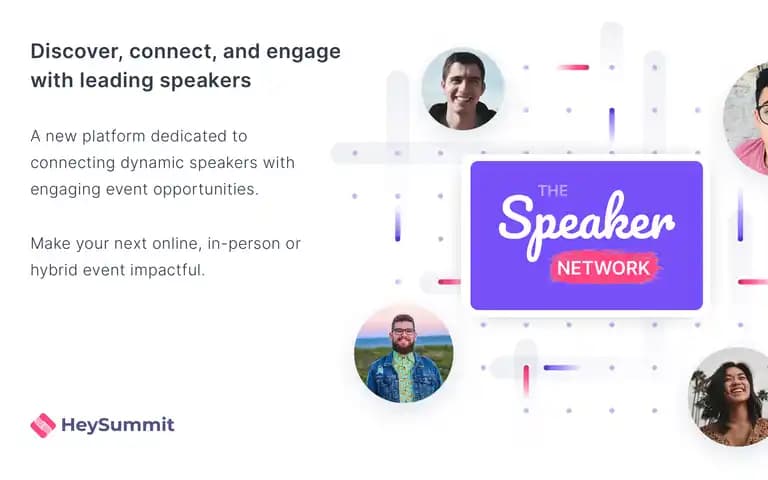 Discover, connect, and engage with leading speakers

A new platform dedicated to connecting dynamic speakers with engaging event opportunities.

Make your next online, in-person or hybrid event impactful.

HeySummit

THE Speaker NETWORK